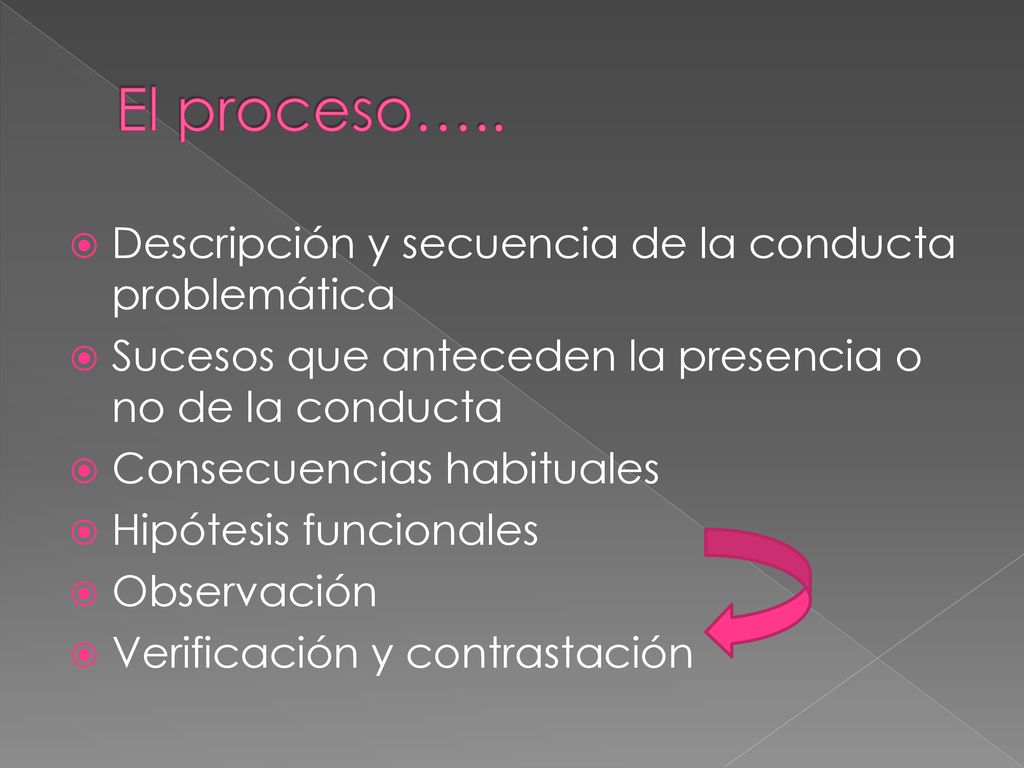 El proceso…..

Descripción y secuencia de la conducta problemática
Sucesos que anteceden la presencia o no de la conducta
Consecuencias habituales
Hipótesis funcionales
Observación
Verificación y contrastación